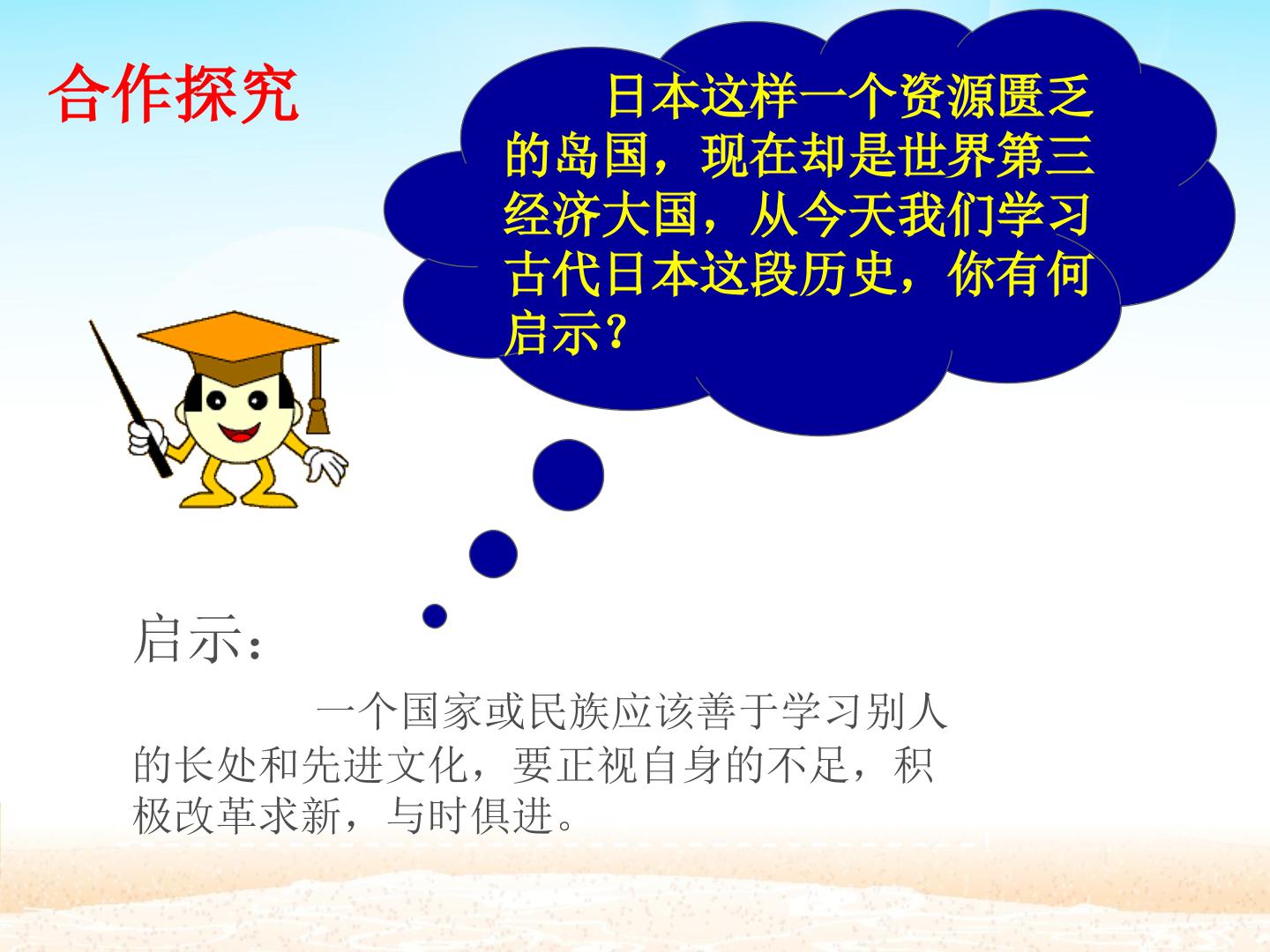 合作探究

日本这样一个资源匮乏的岛国，现在却是世界第三经济大国，从今天我们学习古代日本这段历史，你有何启示？

启示：

一个国家或民族应该善于学习别人的长处和先进文化，要正视自身的不足，积极改革求新，与时俱进。